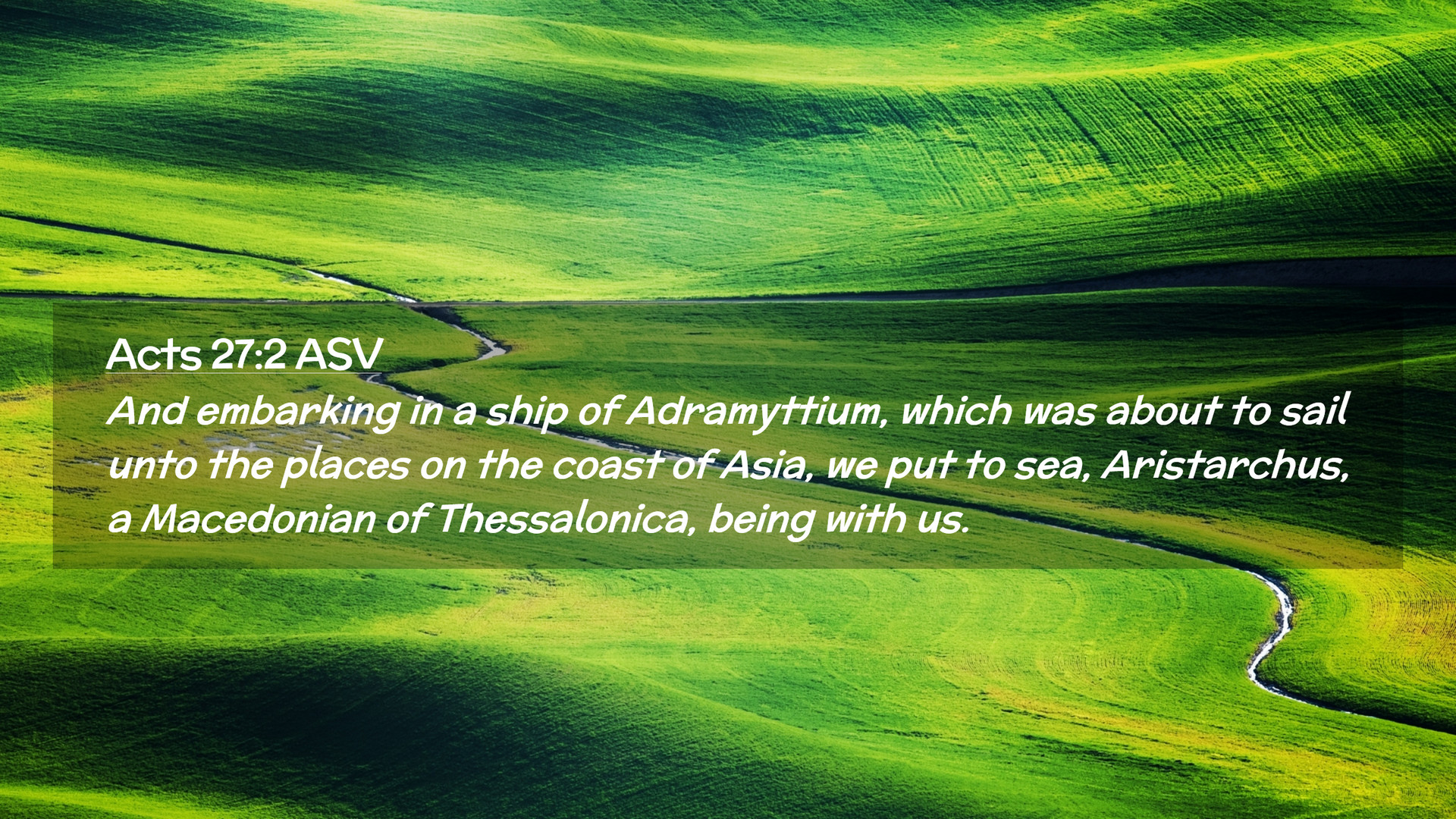 Acts 27:2 ASV
And embarking in a ship of Adramyttium, which was about to sail unto the places on the coast of Asia, we put to sea, Aristarchus, a Macedonian of Thessalonica, being with us.